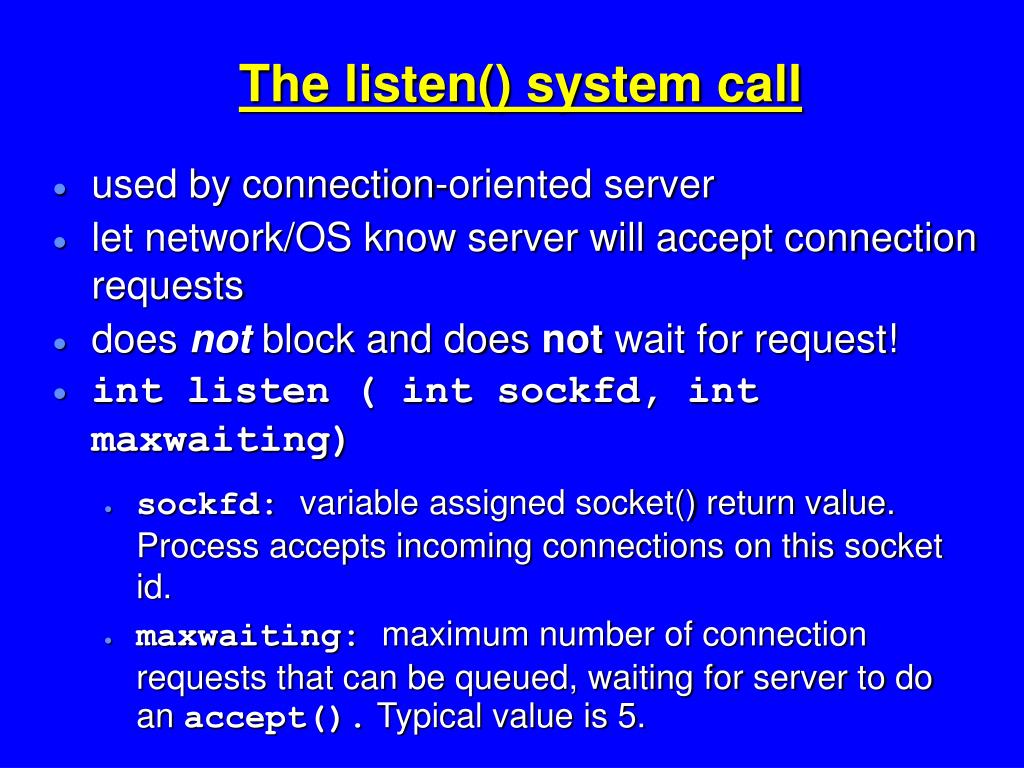 The listen() system call

- used by connection-oriented server
- let network/OS know server will accept connection requests
- does not block and does not wait for request!
- int listen ( int sockfd, int maxwaiting)
  - sockfd: variable assigned socket() return value. Process accepts incoming connections on this socket id.
  - maxwaiting: maximum number of connection requests that can be queued, waiting for server to do an accept(). Typical value is 5.